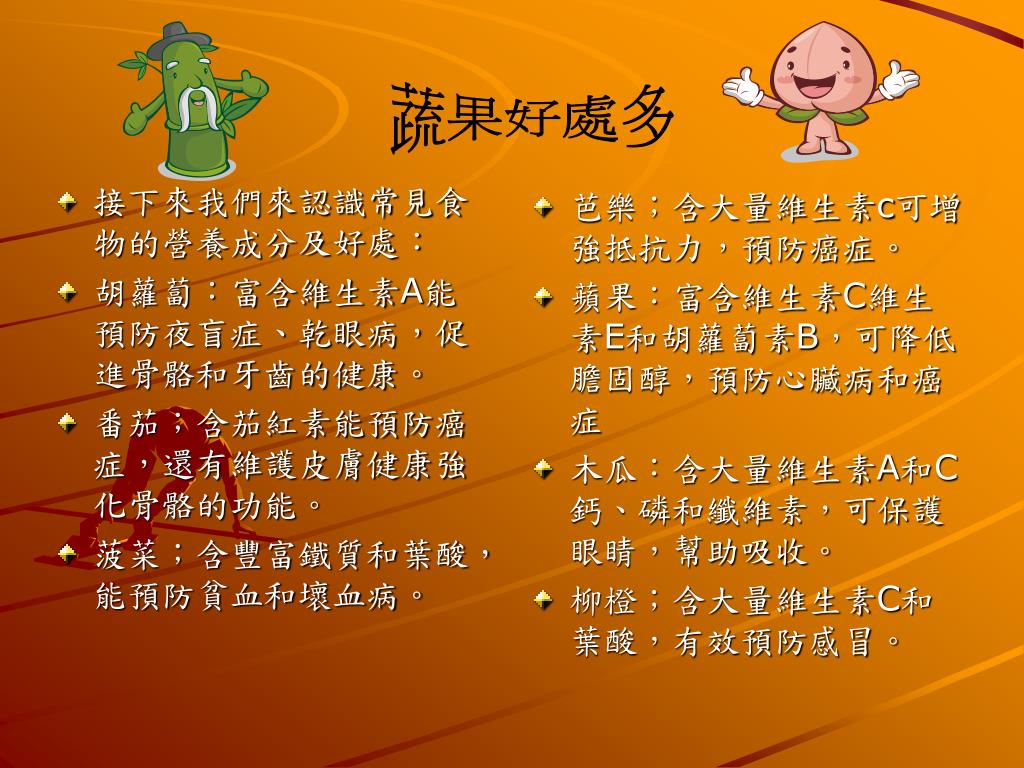 蔬果好處多

接下來我們來認識常見食物的營養成分及好處：

胡蘿蔔：富含維生素A能預防夜盲症、乾眼病，促進骨骼和牙齒的健康。

番茄；含茄紅素能預防癌症，還有維護皮膚健康強化骨骼的功能。

菠菜；含豐富鐵質和葉酸，能預防貧血和壞血病。

芭樂；含大量維生素c可增強抵抗力，預防癌症。

蘋果：富含維生素C維生素E和胡蘿蔔素B，可降低膽固醇，預防心臟病和癌症

木瓜：含大量維生素A和C鈣、磷和纖維素，可保護眼睛，幫助吸收。

柳橙；含大量維生素C和葉酸，有效預防感冒。